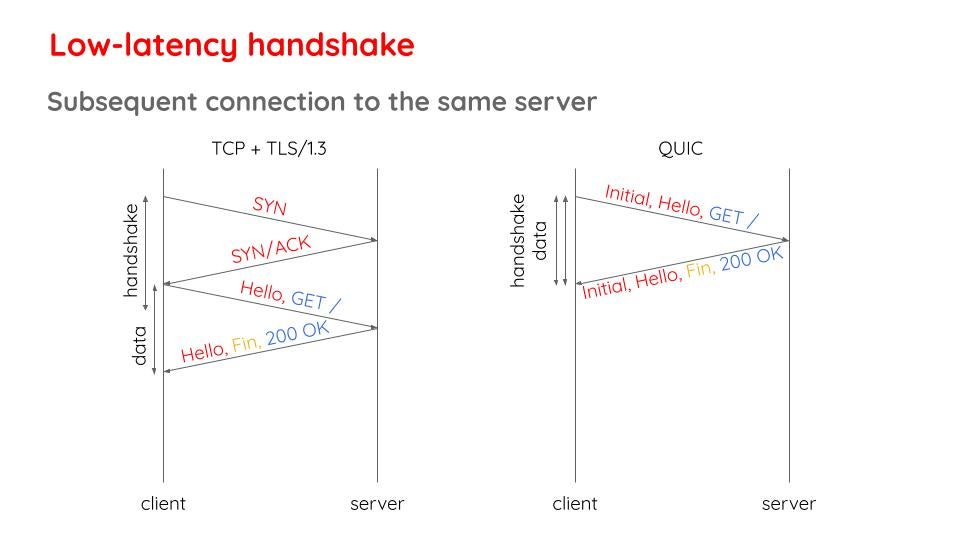 Low-latency handshake

Subsequent connection to the same server

TCP + TLS/1.3

handshake

data

SYN

SYN/ACK

Hello, GET /

Hello, Fin, 200 OK

client

server

QUIC

handshake data

Initial, Hello, GET /

Initial, Hello, Fin, 200 OK

client

server